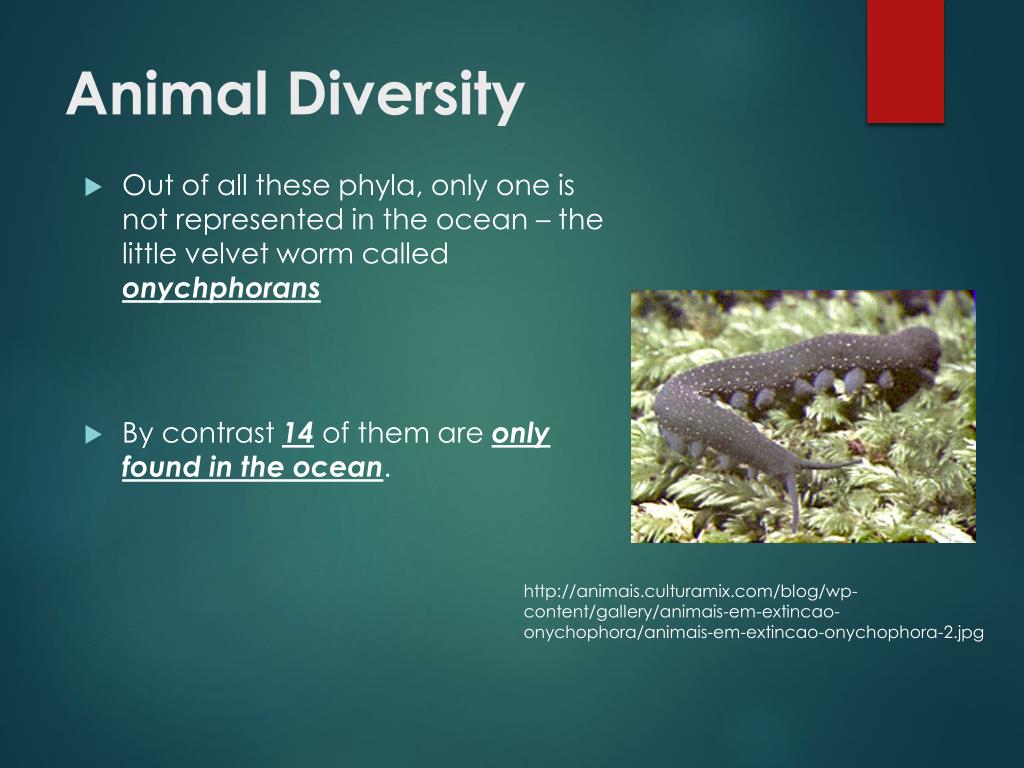 Animal Diversity

Out of all these phyla, only one is not represented in the ocean – the little velvet worm called onychphorans

By contrast 14 of them are only found in the ocean.

http://animais.culturamix.com/blog/wp-content/gallery/animais-em-extincao-onychophora/animais-em-extincao-onychophora-2.jpg